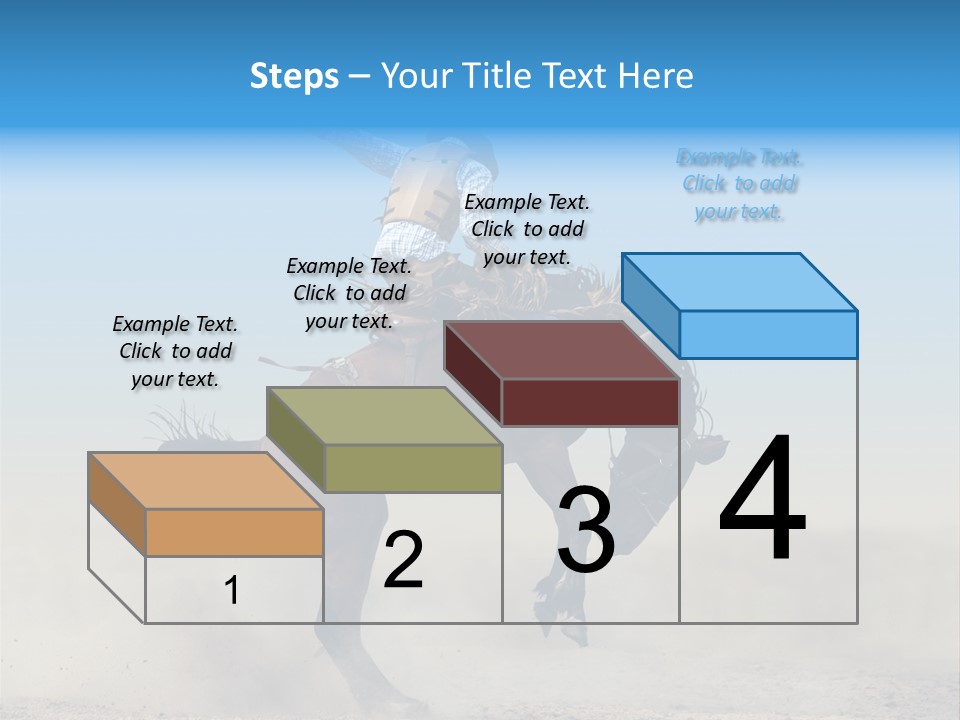 Steps – Your Title Text Here

Example Text. Click to add your text.

Example Text. Click to add your text.

Example Text. Click to add your text.

Example Text. Click to add your text.

1

2

3

4